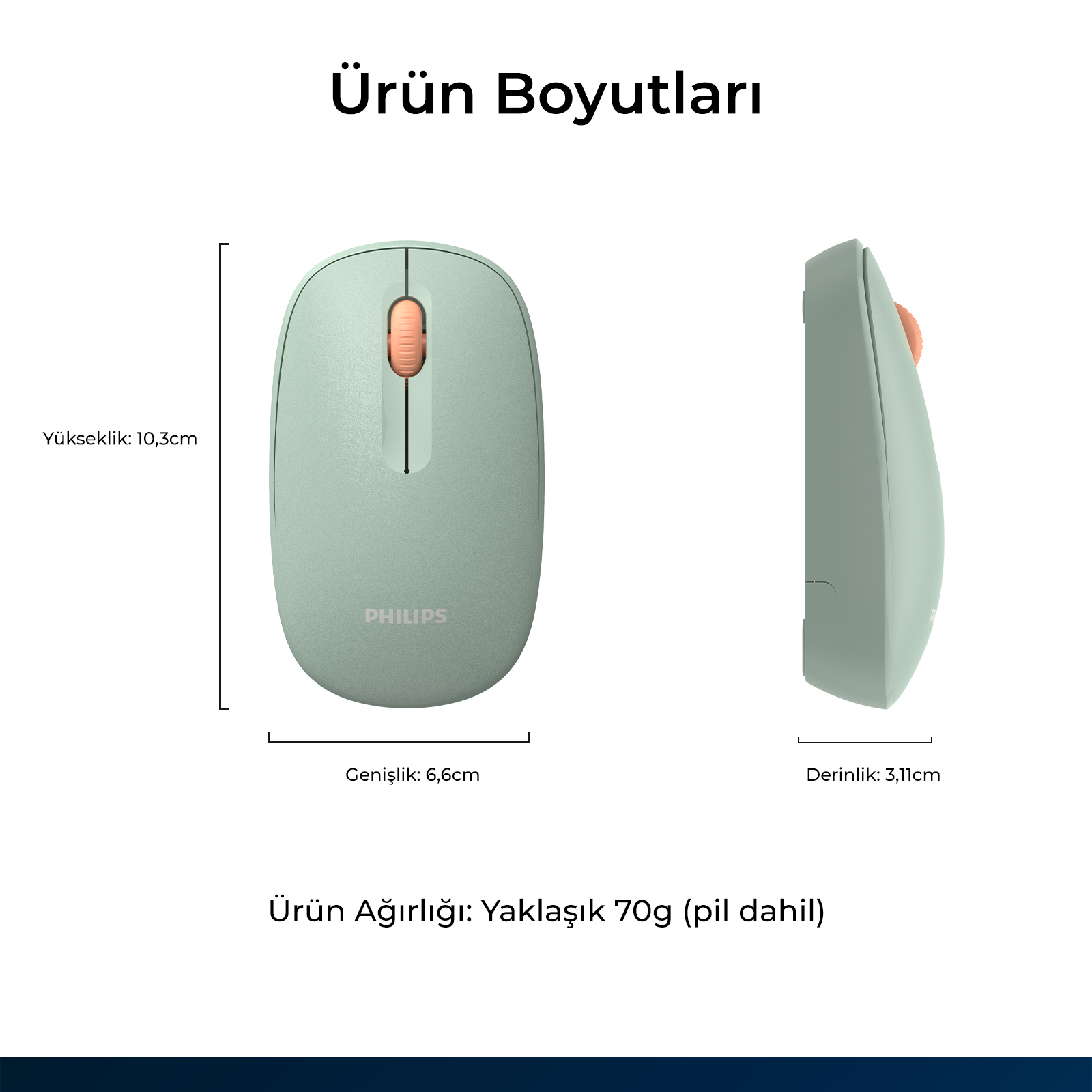 Ürün Boyutları

Yükseklik: 10,3cm

PHILIPS

Genişlik: 6,6cm

Derinlik: 3,11cm

Ürün Ağırlığı: Yaklaşık 70g (pil dahil)